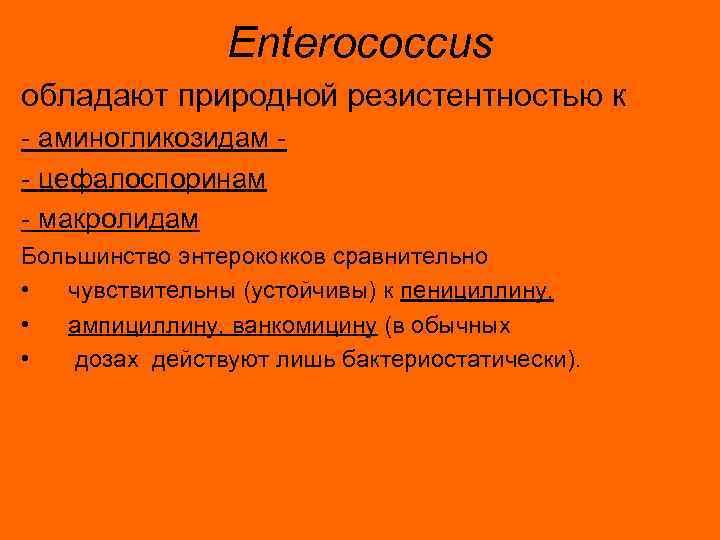 Enterococcus

обладают природной резистентностью к

- аминогликозидам -

- цефалоспоринам

- макролидам

Большинство энтерококков сравнительно

• чувствительны (устойчивы) к пенициллину,

• ампициллину, ванкомицину (в обычных

• дозах действуют лишь бактериостатически).